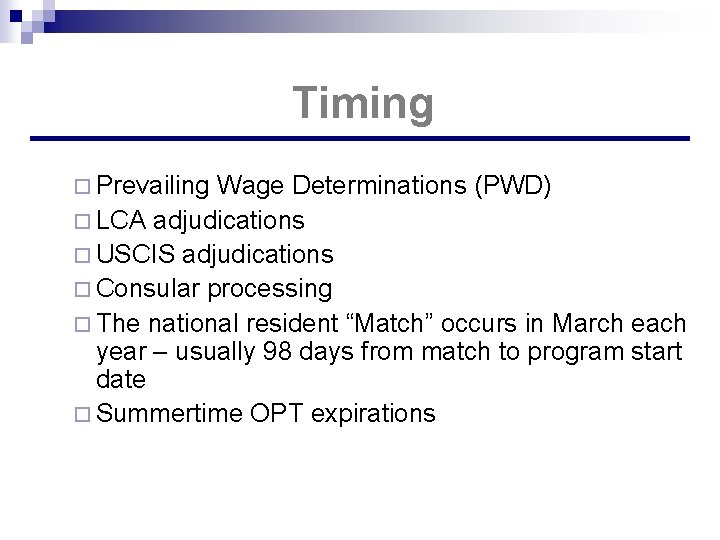 Timing

□ Prevailing Wage Determinations (PWD)
□ LCA adjudications
□ USCIS adjudications
□ Consular processing
□ The national resident “Match” occurs in March each year – usually 98 days from match to program start date
□ Summertime OPT expirations